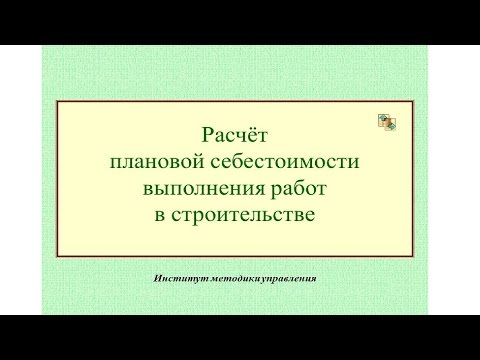 Расчёт
плановой себестоимости
выполнения работ
в строительстве

Институт методики управления